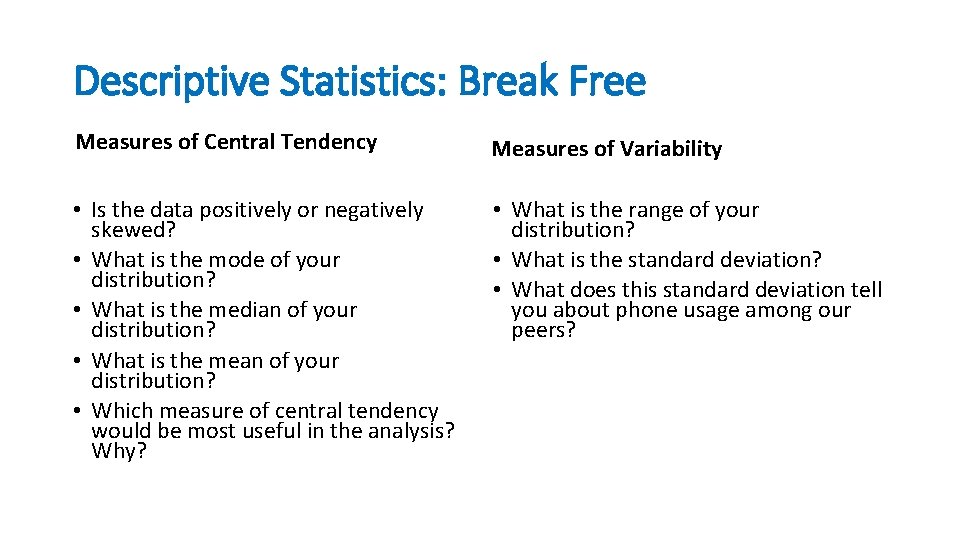 Descriptive Statistics: Break Free

Measures of Central Tendency

• Is the data positively or negatively skewed?
• What is the mode of your distribution?
• What is the median of your distribution?
• What is the mean of your distribution?
• Which measure of central tendency would be most useful in the analysis? Why?

Measures of Variability

• What is the range of your distribution?
• What is the standard deviation?
• What does this standard deviation tell you about phone usage among our peers?